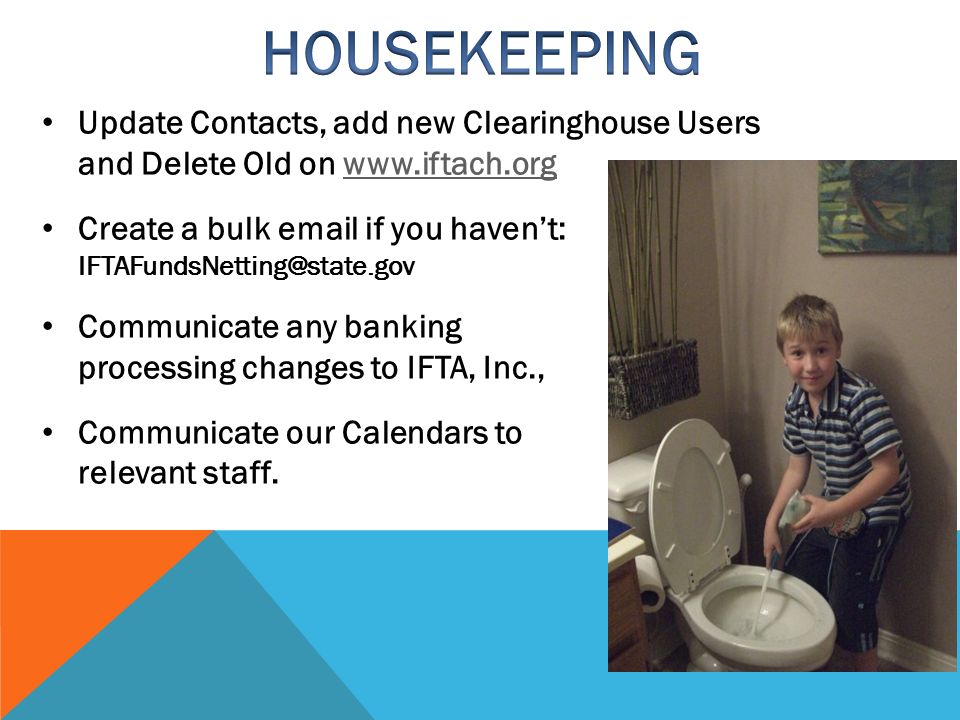 HOUSEKEEPING

• Update Contacts, add new Clearinghouse Users and Delete Old on www.iftach.org

• Create a bulk email if you haven't: IFTAFundsNetting@state.gov

• Communicate any banking processing changes to IFTA, Inc.,

• Communicate our Calendars to relevant staff.